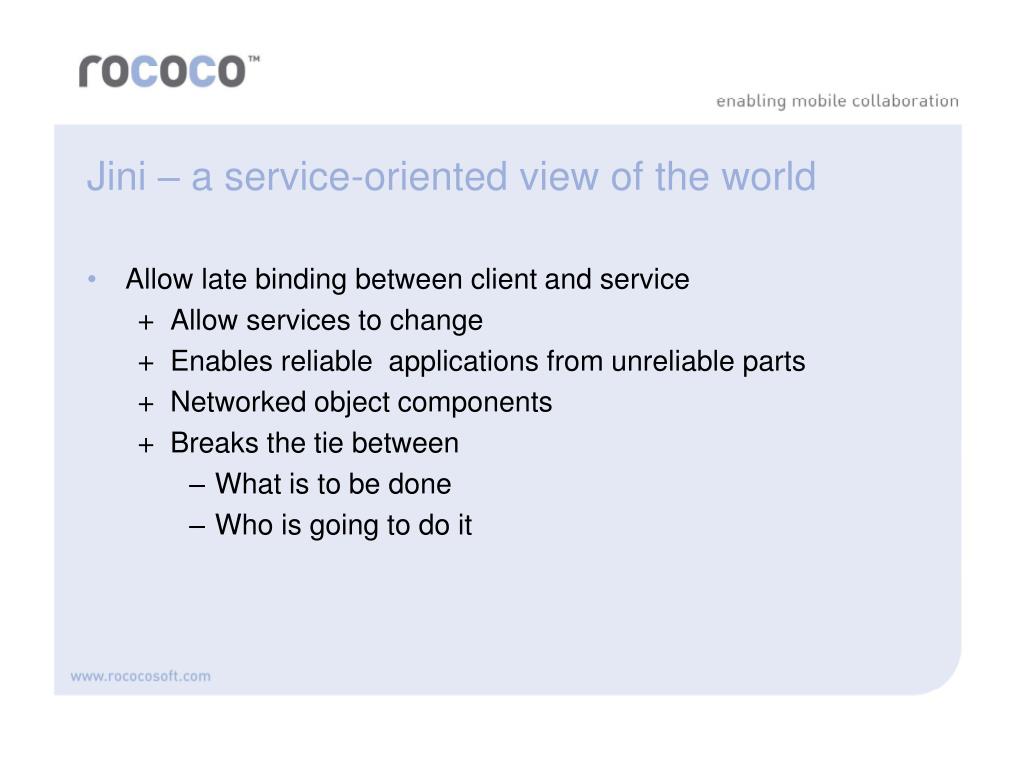 rococo™

enabling mobile collaboration

Jini – a service-oriented view of the world

• Allow late binding between client and service
  + Allow services to change
  + Enables reliable applications from unreliable parts
  + Networked object components
  + Breaks the tie between
    – What is to be done
    – Who is going to do it

www.rococosoft.com